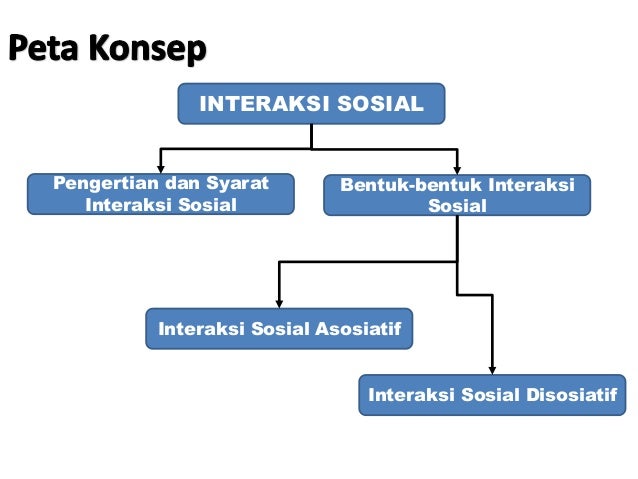 Peta Konsep

INTERAKSI SOSIAL

Pengertian dan Syarat Interaksi Sosial

Bentuk-bentuk Interaksi Sosial

Interaksi Sosial Asosiatif

Interaksi Sosial Disosiatif